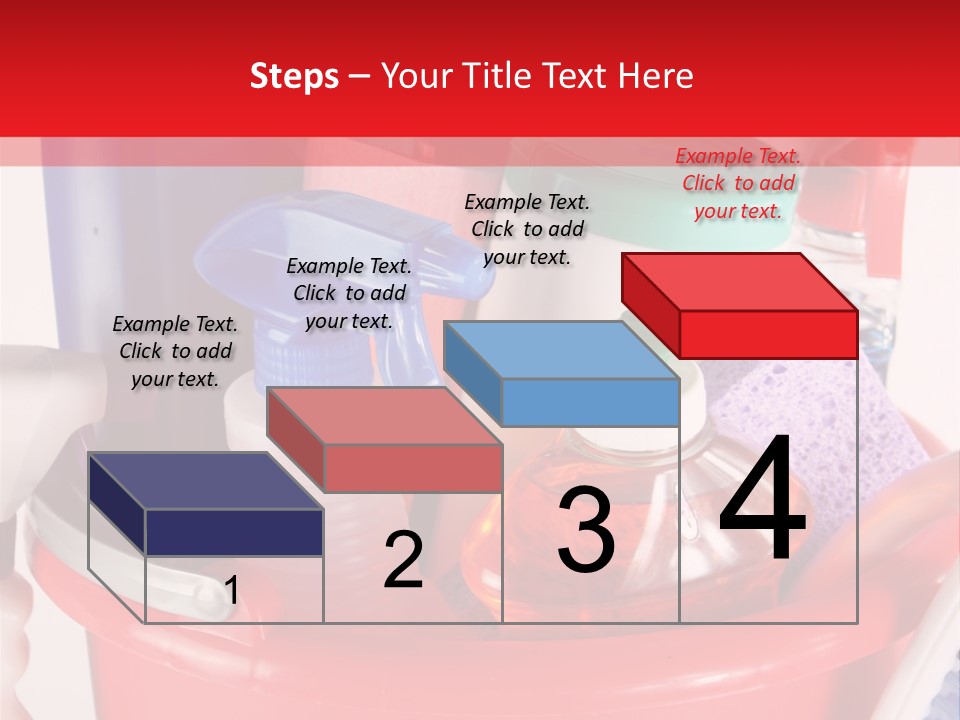 Steps – Your Title Text Here

Example Text. Click to add your text.

Example Text. Click to add your text.

Example Text. Click to add your text.

Example Text. Click to add your text.

1

2

3

4